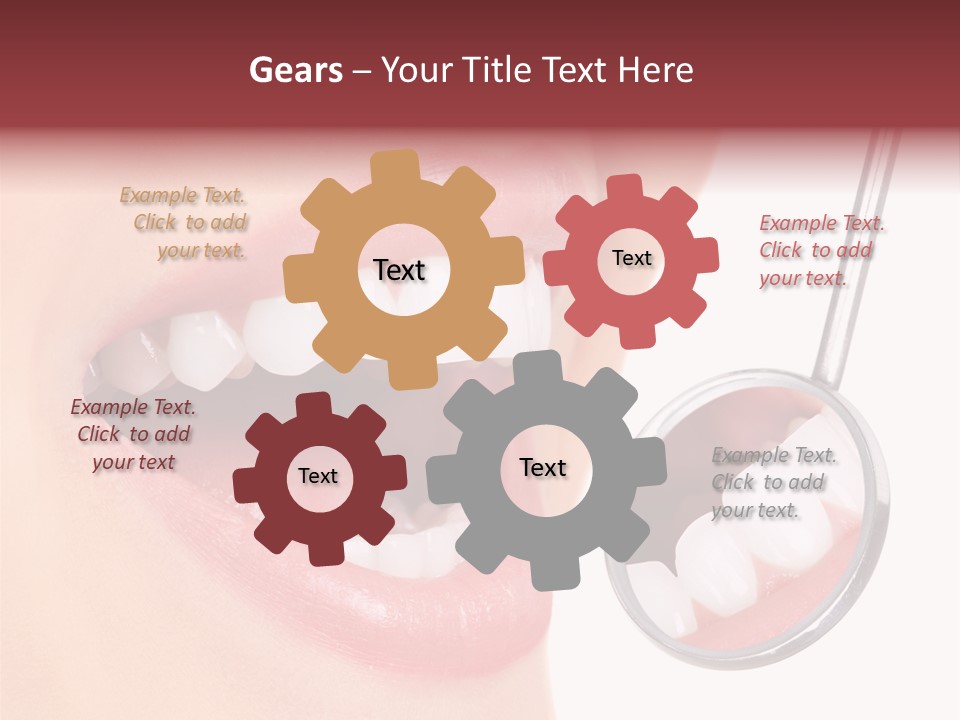 Gears – Your Title Text Here

Example Text. Click to add your text.

Text

Text

Example Text. Click to add your text.

Example Text. Click to add your text

Text

Text

Example Text. Click to add your text.